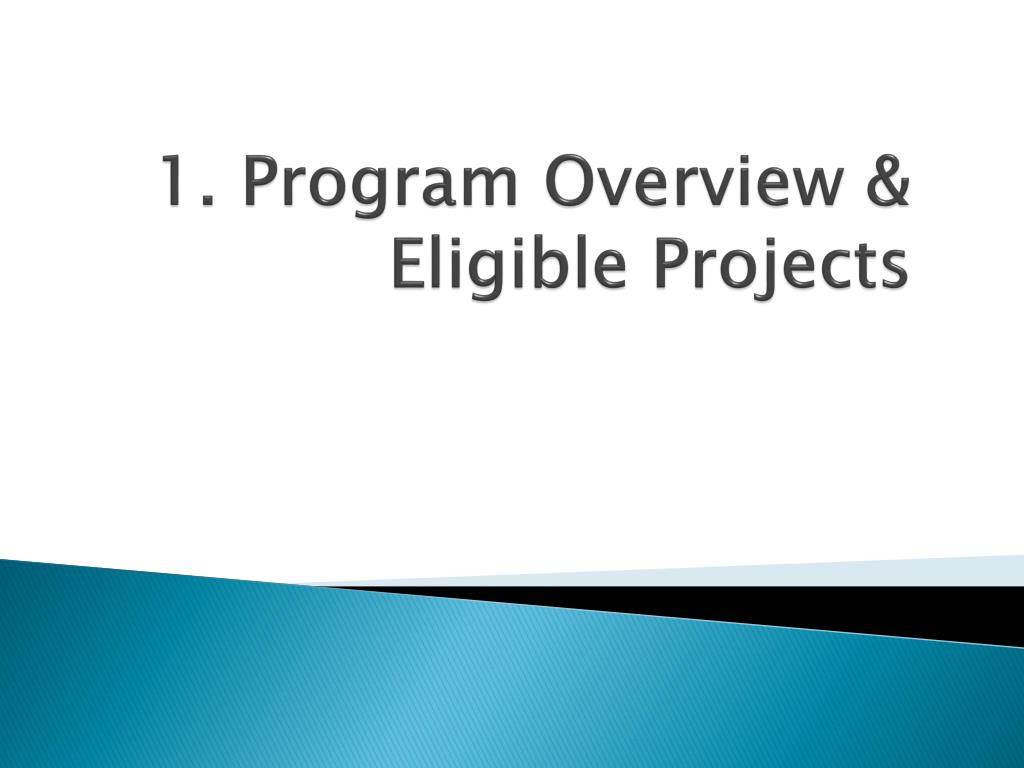 1. Program Overview & Eligible Projects